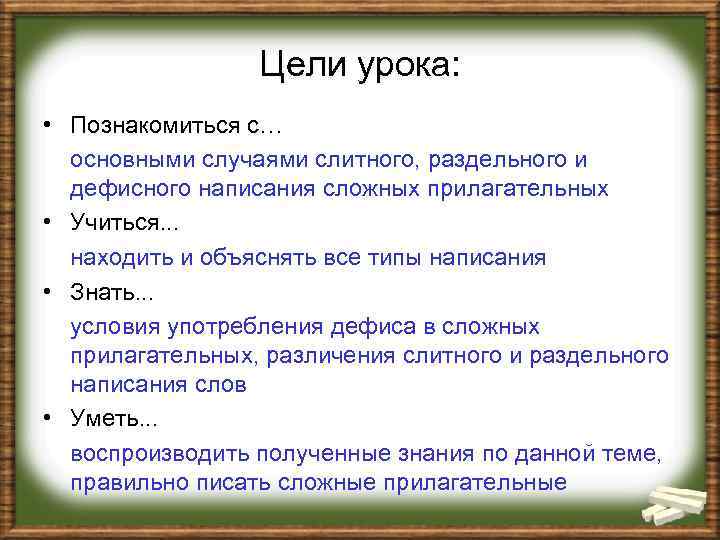 Цели урока:

• Познакомиться с…

основными случаями слитного, раздельного и дефисного написания сложных прилагательных

• Учиться...

находить и объяснять все типы написания

• Знать...

условия употребления дефиса в сложных прилагательных, различения слитного и раздельного написания слов

• Уметь...

воспроизводить полученные знания по данной теме, правильно писать сложные прилагательные